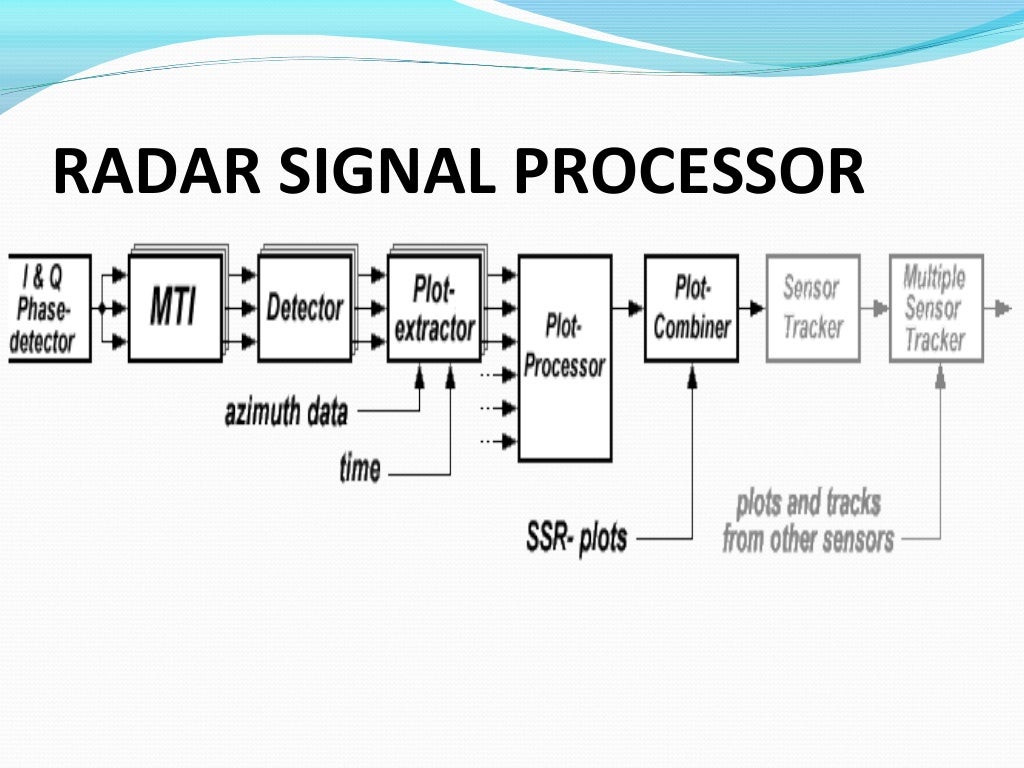 RADAR SIGNAL PROCESSOR

I & Q Phase-detector

MTI

Detector

Plot-extractor

Plot-Processor

Plot-Combiner

Sensor Tracker

Multiple Sensor Tracker

azimuth data

time

SSR- plots

plots and tracks from other sensors